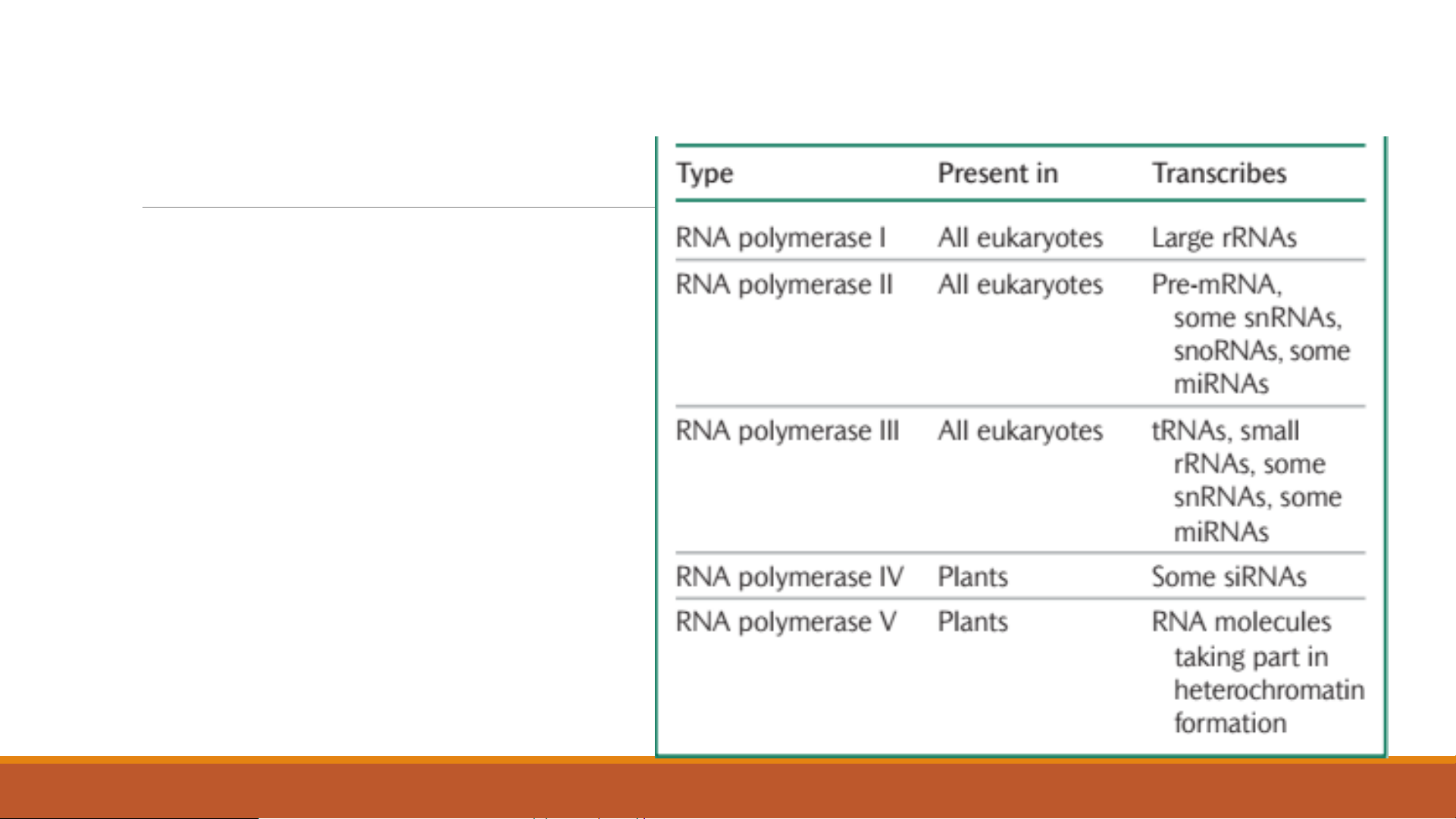 | Type | Present in | Transcribes |
|---|---|---|
| RNA polymerase I | All eukaryotes | Large rRNAs |
| RNA polymerase II | All eukaryotes | Pre-mRNA, some snRNAs, snoRNAs, some miRNAs |
| RNA polymerase III | All eukaryotes | tRNAs, small rRNAs, some snRNAs, some miRNAs |
| RNA polymerase IV | Plants | Some siRNAs |
| RNA polymerase V | Plants | RNA molecules taking part in heterochromatin formation |